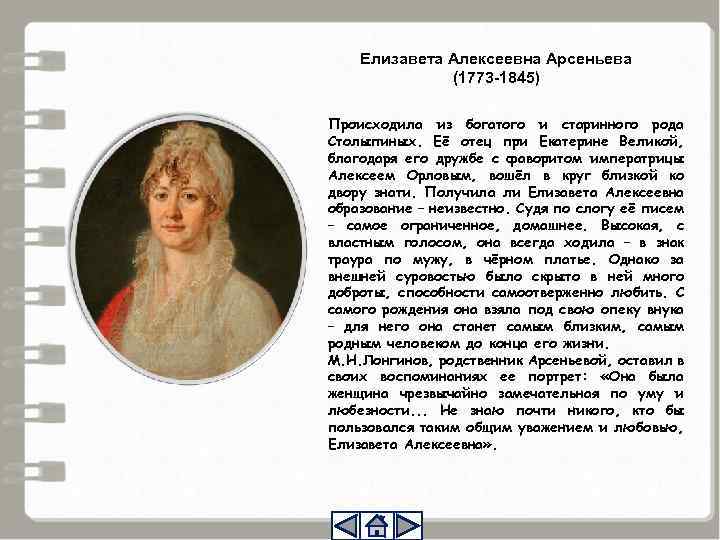 Елизавета Алексеевна Арсеньева
(1773-1845)

Происходила из богатого и старинного рода Столыпиных. Её отец при Екатерине Великой, благодаря его дружбе с фаворитом императрицы Алексеем Орловым, вошёл в круг близкой ко двору знати. Получила ли Елизавета Алексеевна образование – неизвестно. Судя по слогу её писем – самое ограниченное, домашнее. Высокая, с властным голосом, она всегда ходила – в знак траура по мужу, в чёрном платье. Однако за внешней суровостью было скрыто в ней много доброты, способности самоотверженно любить. С самого рождения она взяла под свою опеку внука – для него она станет самым близким, самым родным человеком до конца его жизни.
М.Н.Лонгинов, родственник Арсеньевой, оставил в своих воспоминаниях ее портрет: «Она была женщина чрезвычайно замечательная по уму и любезности... Не знаю почти никого, кто бы пользовался таким общим уважением и любовью, Елизавета Алексеевна».